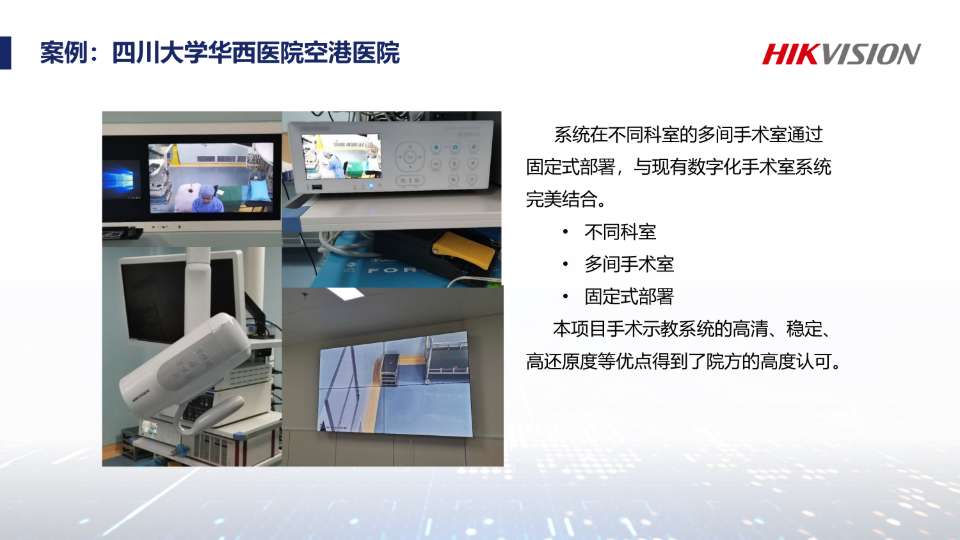 案例：四川大学华西医院空港医院

HIKVISION

系统在不同科室的多间手术室通过固定式部署，与现有数字化手术室系统完美结合。

• 不同科室
• 多间手术室
• 固定式部署

本项目手术示教系统的高清、稳定、高还原度等优点得到了院方的高度认可。